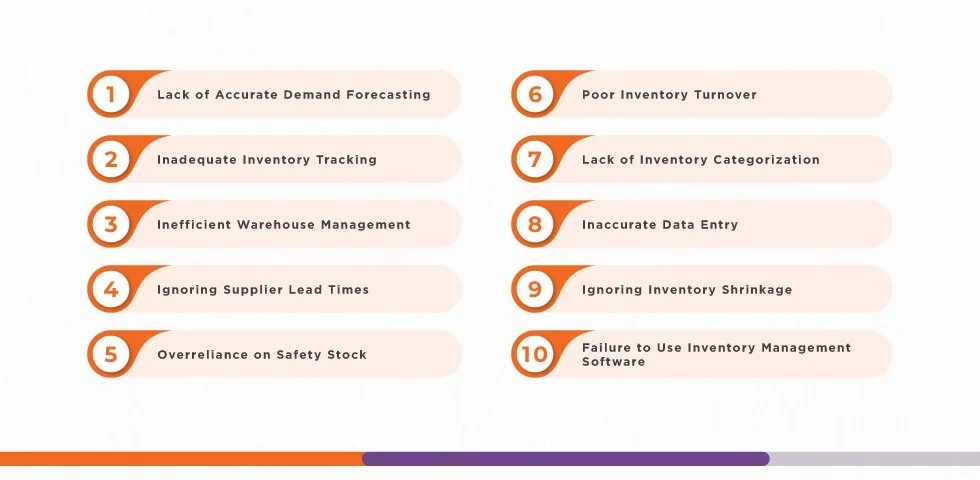 1 Lack of Accurate Demand Forecasting

2 Inadequate Inventory Tracking

3 Inefficient Warehouse Management

4 Ignoring Supplier Lead Times

5 Overreliance on Safety Stock

6 Poor Inventory Turnover

7 Lack of Inventory Categorization

8 Inaccurate Data Entry

9 Ignoring Inventory Shrinkage

10 Failure to Use Inventory Management Software